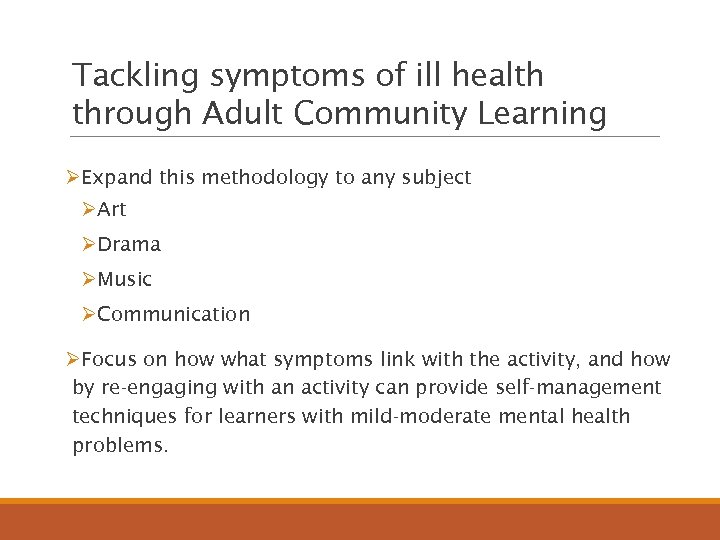 Tackling symptoms of ill health through Adult Community Learning

➢Expand this methodology to any subject

➢Art

➢Drama

➢Music

➢Communication

➢Focus on how what symptoms link with the activity, and how by re-engaging with an activity can provide self-management techniques for learners with mild-moderate mental health problems.